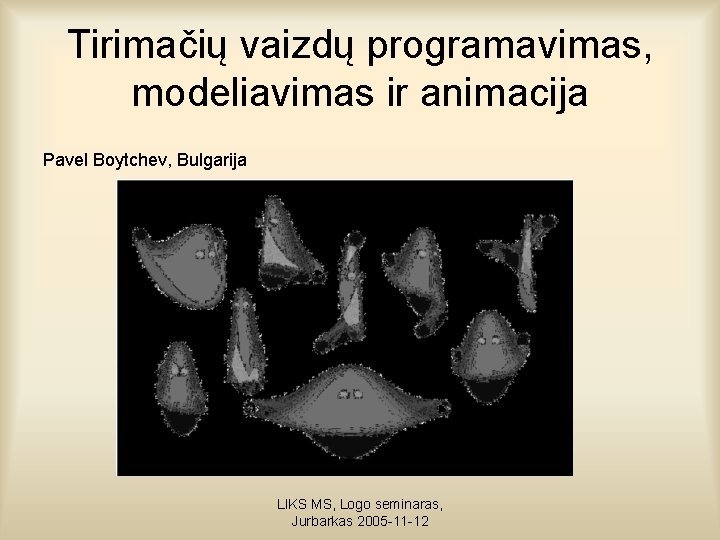 Tirimačių vaizdų programavimas, modeliavimas ir animacija

Pavel Boytchev, Bulgarija

LIKS MS, Logo seminaras, Jurbarkas 2005-11-12